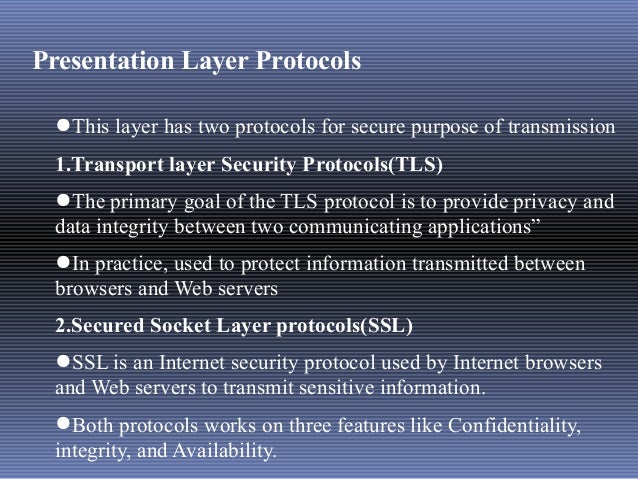 Presentation Layer Protocols

●This layer has two protocols for secure purpose of transmission

1.Transport layer Security Protocols(TLS)

●The primary goal of the TLS protocol is to provide privacy and data integrity between two communicating applications”

●In practice, used to protect information transmitted between browsers and Web servers

2.Secured Socket Layer protocols(SSL)

●SSL is an Internet security protocol used by Internet browsers and Web servers to transmit sensitive information.

●Both protocols works on three features like Confidentiality, integrity, and Availability.